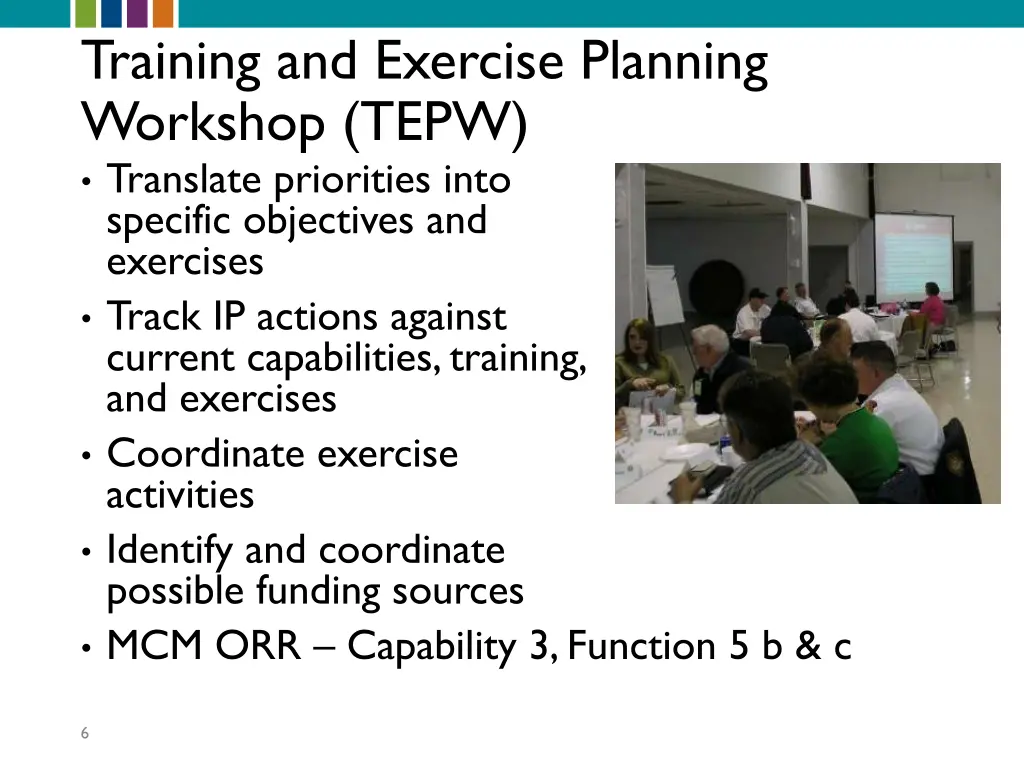 Training and Exercise Planning Workshop (TEPW)

• Translate priorities into specific objectives and exercises
• Track IP actions against current capabilities, training, and exercises
• Coordinate exercise activities
• Identify and coordinate possible funding sources
• MCM ORR – Capability 3, Function 5 b & c

6